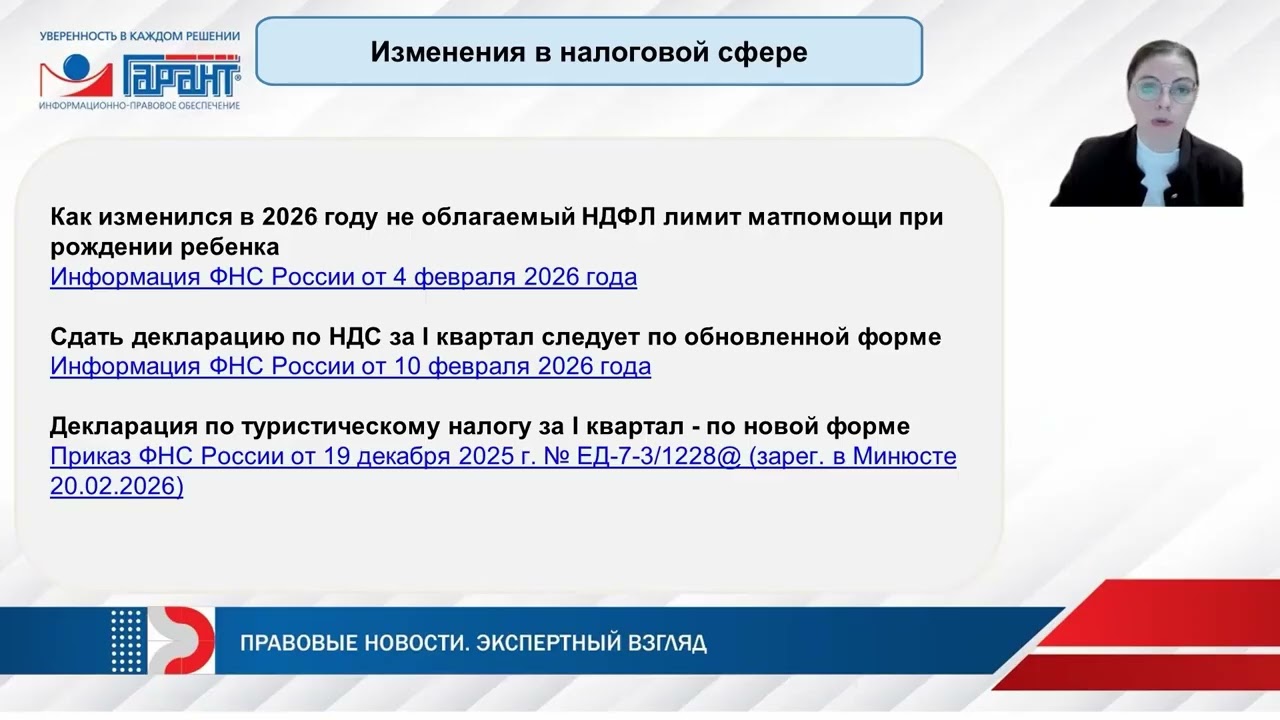 УВЕРЕННОСТЬ В КАЖДОМ РЕШЕНИИ
ГАРАНТ
ИНФОРМАЦИОННО-ПРАВОВОЕ ОБЕСПЕЧЕНИЕ

Изменения в налоговой сфере

Как изменился в 2026 году не облагаемый НДФЛ лимит матпомощи при рождении ребенка
Информация ФНС России от 4 февраля 2026 года

Сдать декларацию по НДС за I квартал следует по обновленной форме
Информация ФНС России от 10 февраля 2026 года

Декларация по туристическому налогу за I квартал - по новой форме
Приказ ФНС России от 19 декабря 2025 г. № ЕД-7-3/1228@ (зарег. в Минюсте 20.02.2026)

ПРАВОВЫЕ НОВОСТИ. ЭКСПЕРТНЫЙ ВЗГЛЯД